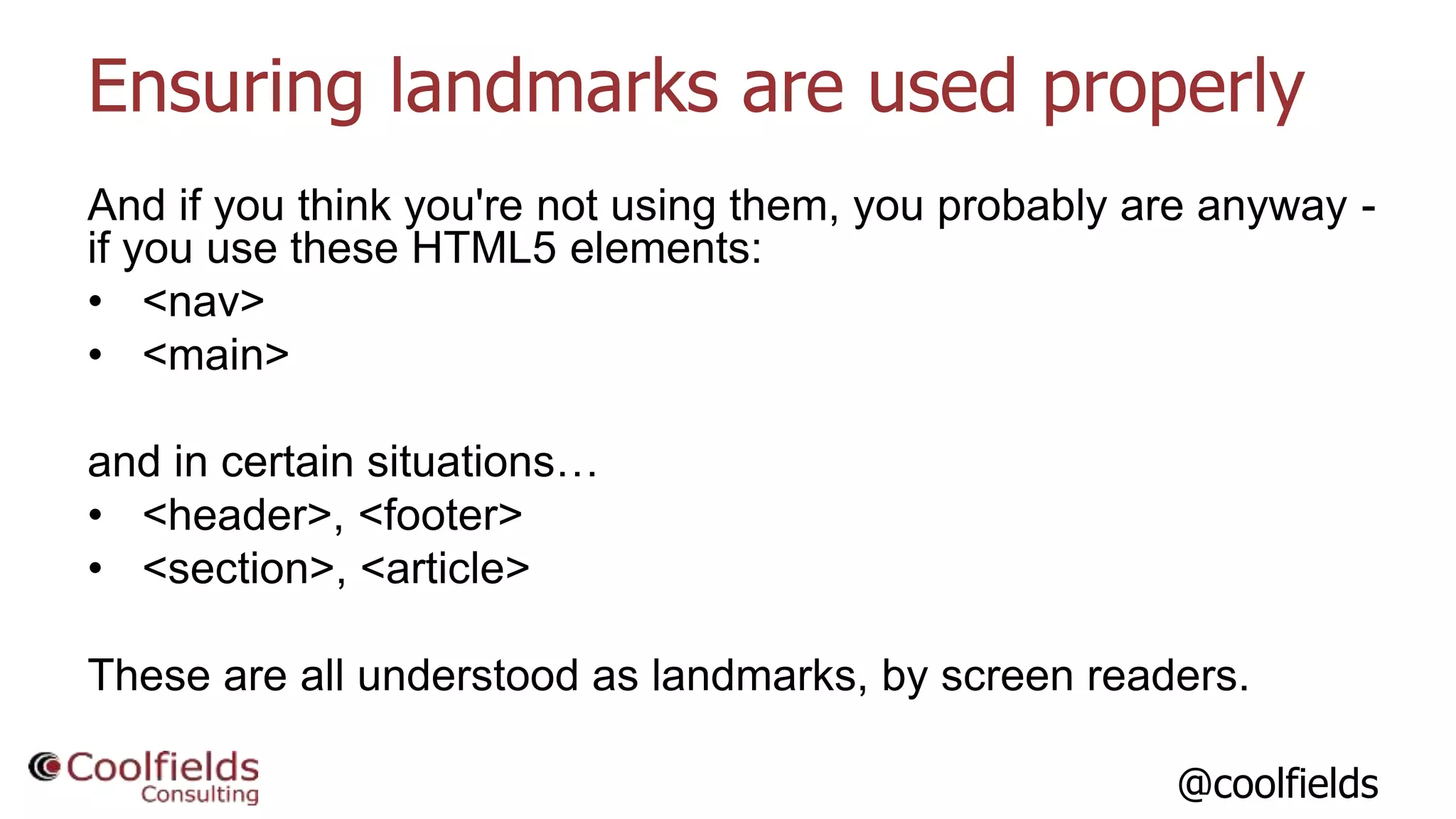 Ensuring landmarks are used properly

And if you think you're not using them, you probably are anyway - if you use these HTML5 elements:
• <nav>
• <main>

and in certain situations…
• <header>, <footer>
• <section>, <article>

These are all understood as landmarks, by screen readers.

Coolfields Consulting

@coolfields